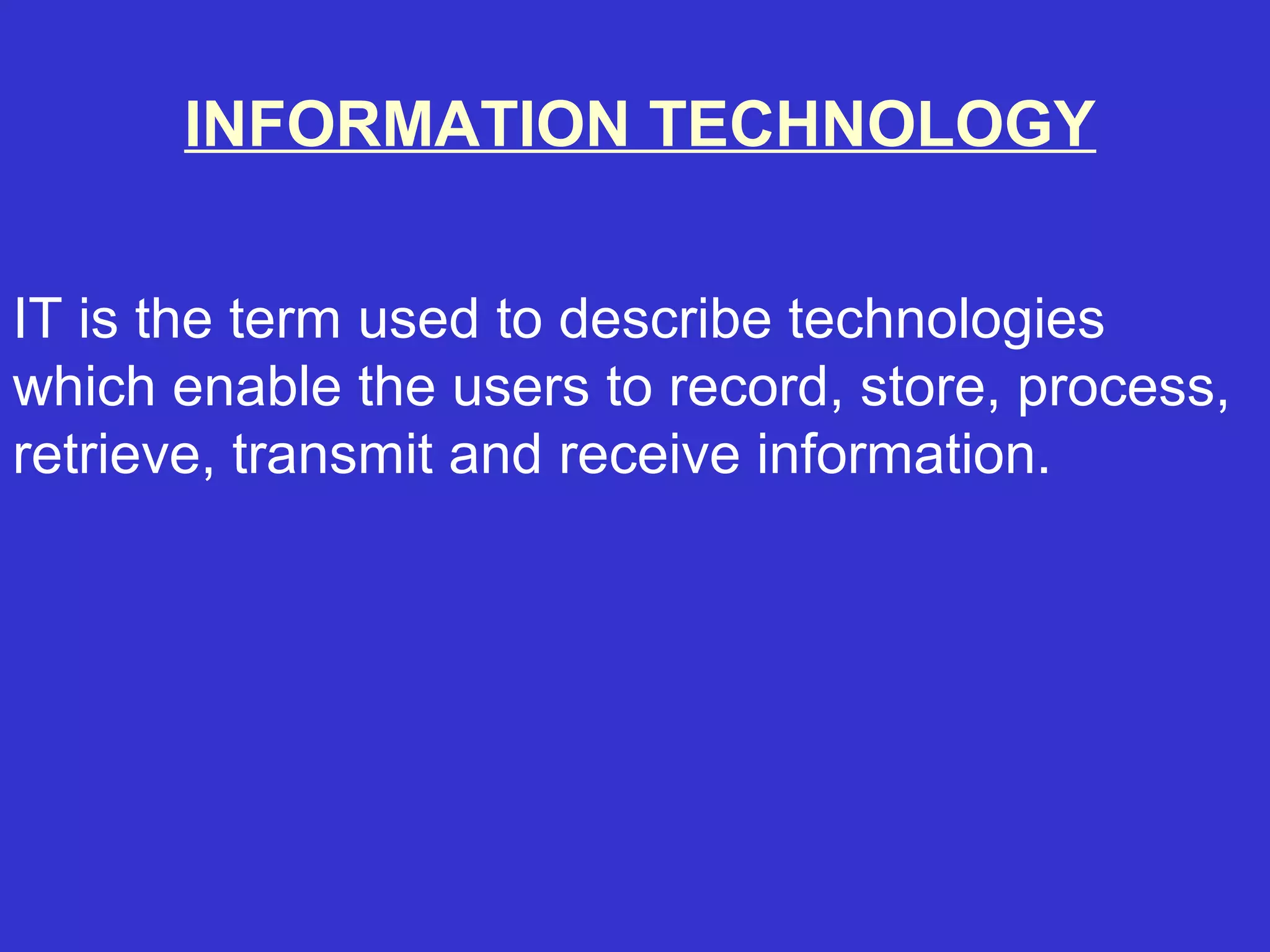 INFORMATION TECHNOLOGY

IT is the term used to describe technologies which enable the users to record, store, process, retrieve, transmit and receive information.